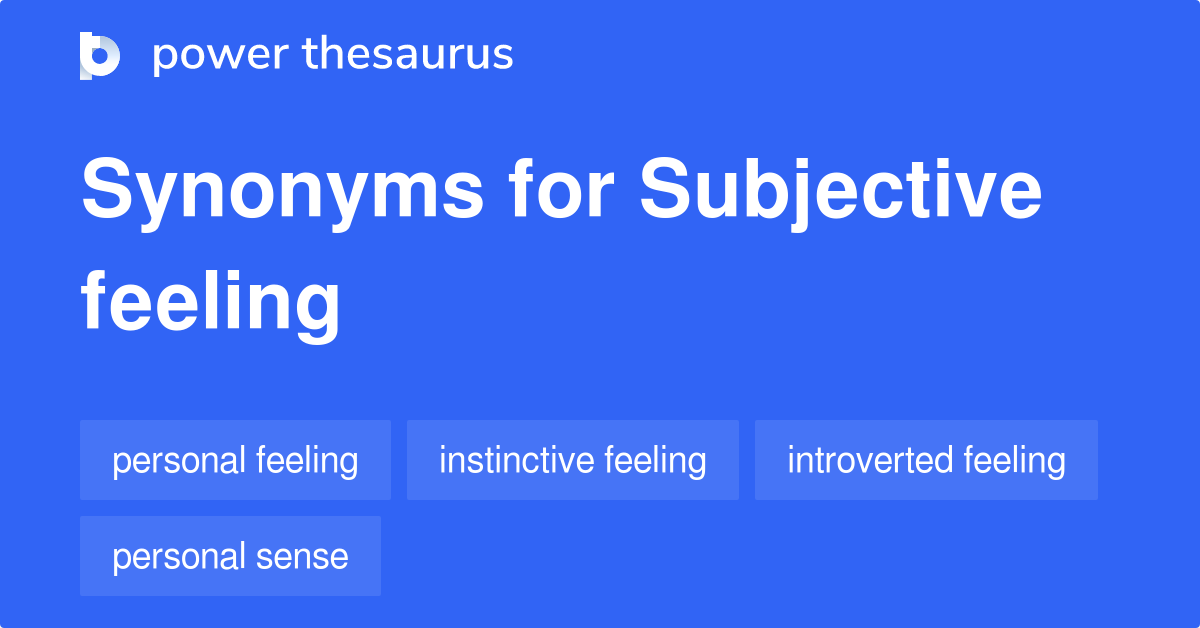 power thesaurus

Synonyms for Subjective feeling

personal feeling
instinctive feeling
introverted feeling
personal sense